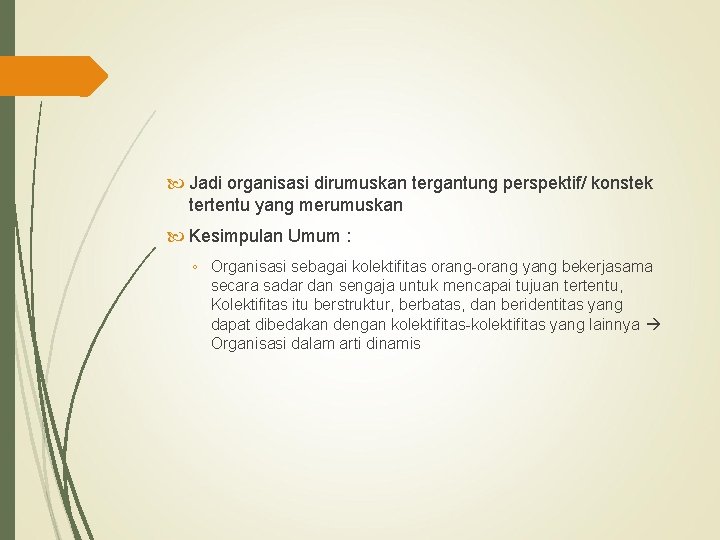 Jadi organisasi dirumuskan tergantung perspektif/ konstek tertentu yang merumuskan

Kesimpulan Umum :

◦ Organisasi sebagai kolektifitas orang-orang yang bekerjasama secara sadar dan sengaja untuk mencapai tujuan tertentu, Kolektifitas itu berstruktur, berbatas, dan beridentitas yang dapat dibedakan dengan kolektifitas-kolektifitas yang lainnya → Organisasi dalam arti dinamis